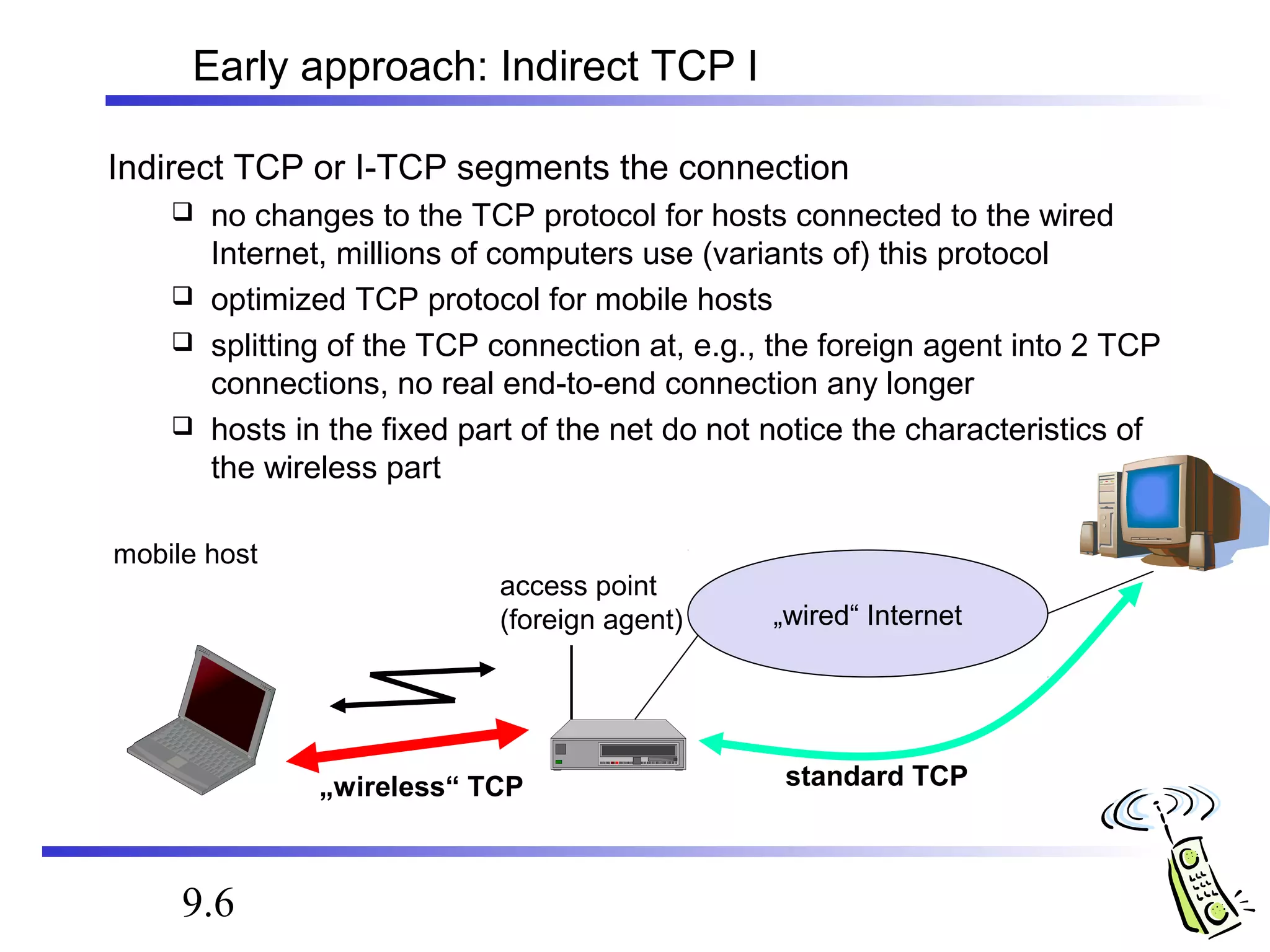 Early approach: Indirect TCP I

Indirect TCP or I-TCP segments the connection

❑ no changes to the TCP protocol for hosts connected to the wired Internet, millions of computers use (variants of) this protocol

❑ optimized TCP protocol for mobile hosts

❑ splitting of the TCP connection at, e.g., the foreign agent into 2 TCP connections, no real end-to-end connection any longer

❑ hosts in the fixed part of the net do not notice the characteristics of the wireless part

mobile host

access point (foreign agent)

„wired“ Internet

„wireless“ TCP

standard TCP

9.6